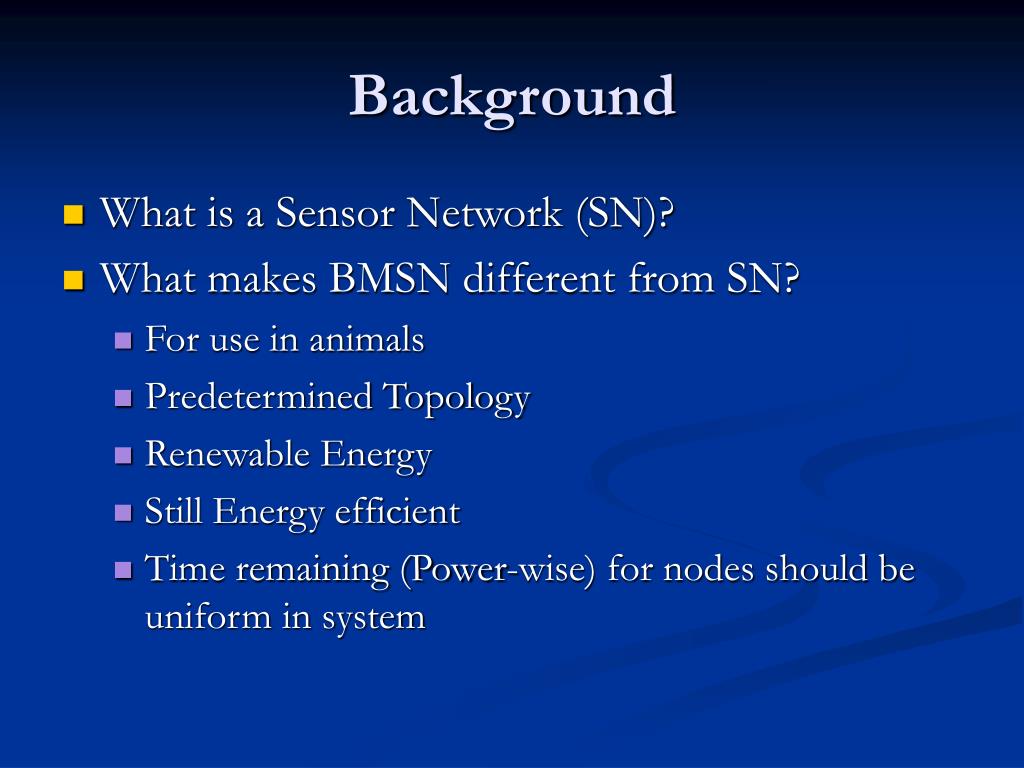 Background

What is a Sensor Network (SN)?

What makes BMSN different from SN?

For use in animals

Predetermined Topology

Renewable Energy

Still Energy efficient

Time remaining (Power-wise) for nodes should be uniform in system